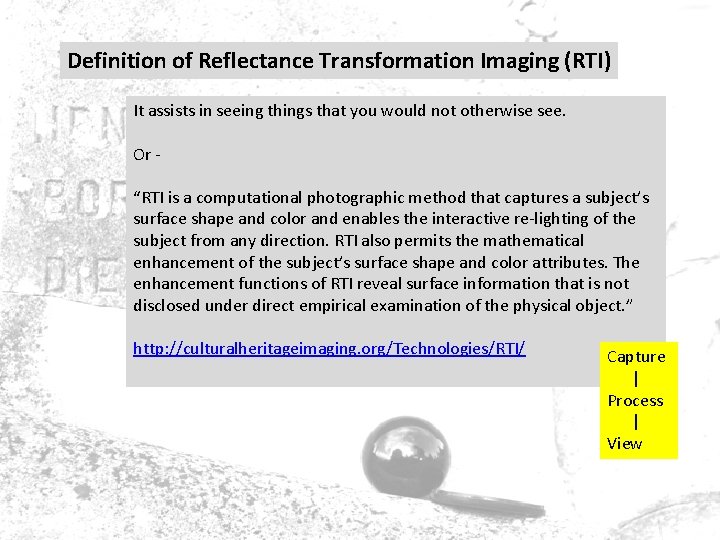 Definition of Reflectance Transformation Imaging (RTI)

It assists in seeing things that you would not otherwise see.

Or -

“RTI is a computational photographic method that captures a subject’s surface shape and color and enables the interactive re-lighting of the subject from any direction. RTI also permits the mathematical enhancement of the subject’s surface shape and color attributes. The enhancement functions of RTI reveal surface information that is not disclosed under direct empirical examination of the physical object.”

http://culturalheritageimaging.org/Technologies/RTI/

Capture
|
Process
|
View